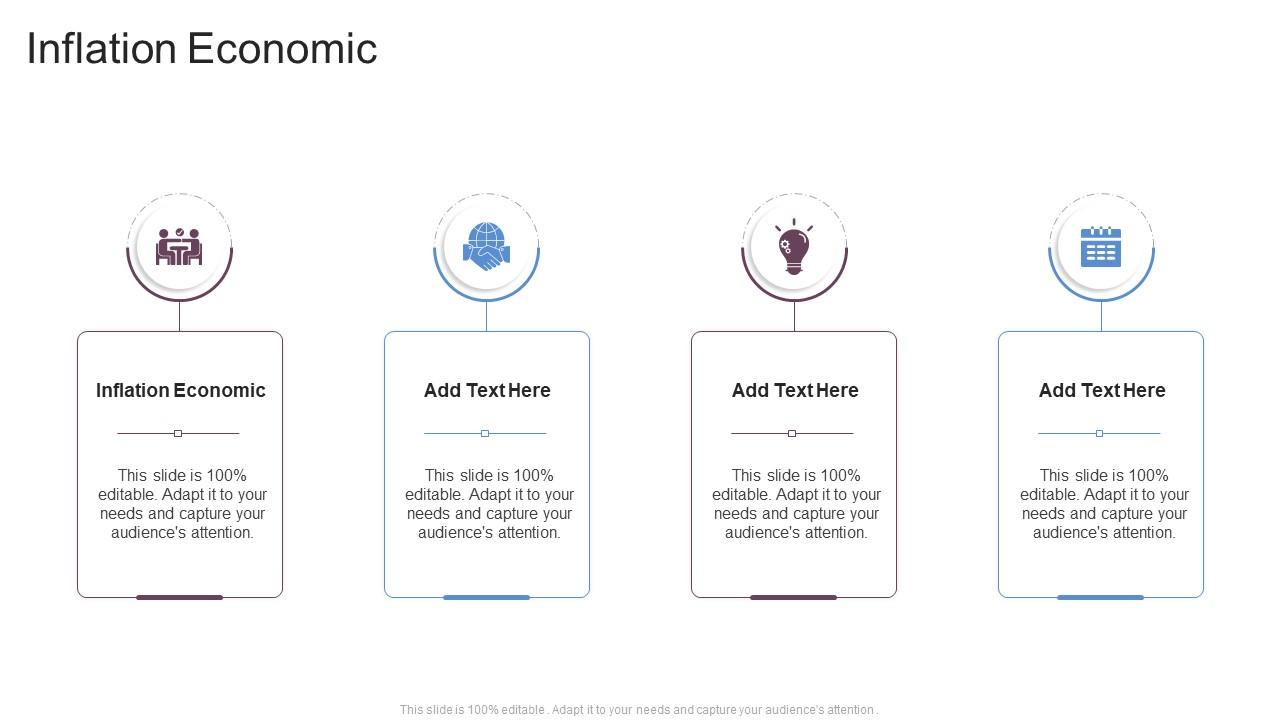 Inflation Economic

Inflation Economic

This slide is 100% editable. Adapt it to your needs and capture your audience's attention.

Add Text Here

This slide is 100% editable. Adapt it to your needs and capture your audience's attention.

Add Text Here

This slide is 100% editable. Adapt it to your needs and capture your audience's attention.

Add Text Here

This slide is 100% editable. Adapt it to your needs and capture your audience's attention.

This slide is 100% editable . Adapt it to your needs and capture your audience's attention .